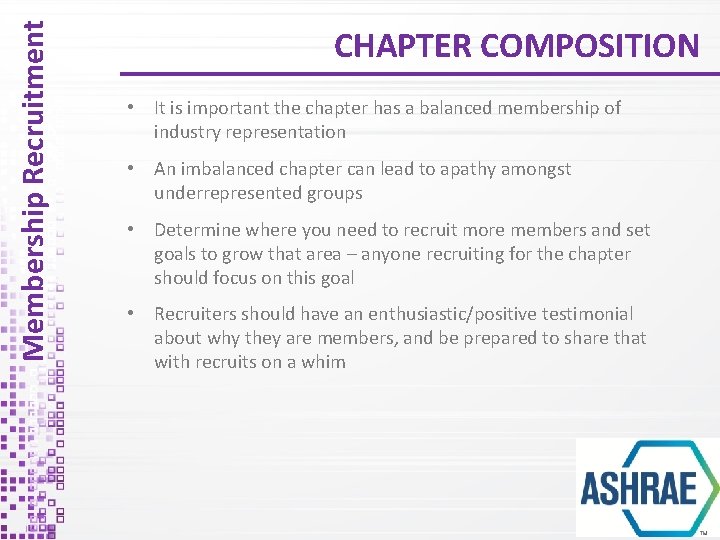 Membership Recruitment

CHAPTER COMPOSITION

• It is important the chapter has a balanced membership of industry representation

• An imbalanced chapter can lead to apathy amongst underrepresented groups

• Determine where you need to recruit more members and set goals to grow that area – anyone recruiting for the chapter should focus on this goal

• Recruiters should have an enthusiastic/positive testimonial about why they are members, and be prepared to share that with recruits on a whim

ASHRAE
TM